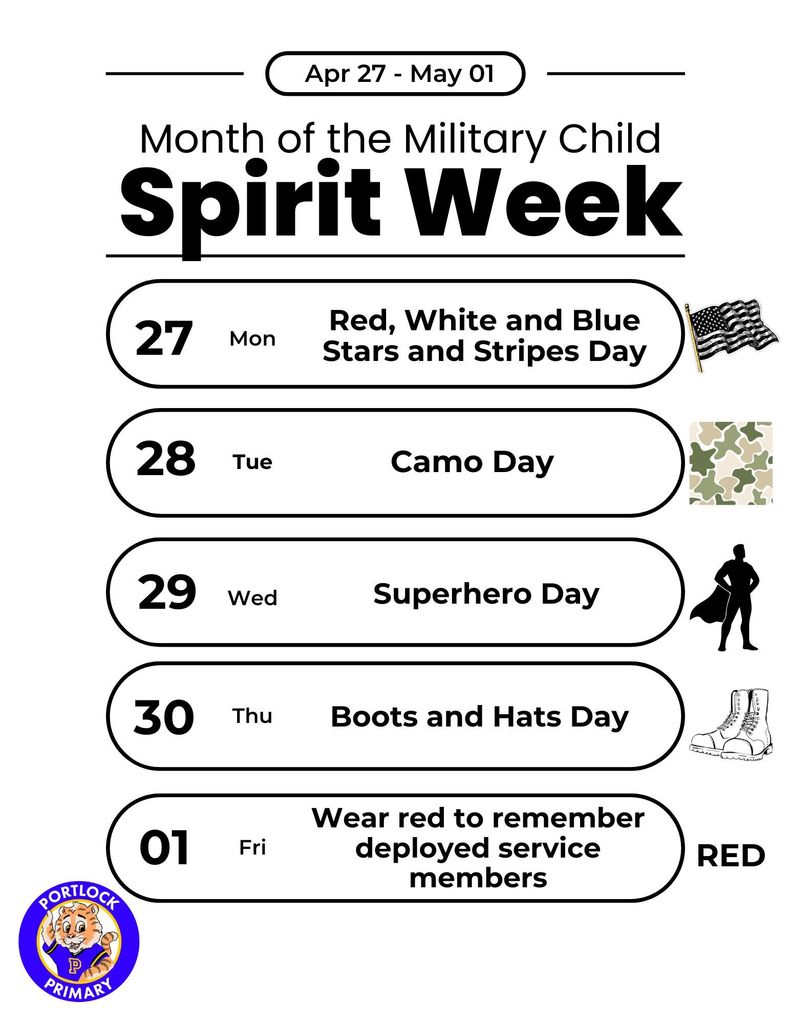 Apr 27 - May 01

Month of the Military Child

Spirit Week

27 Mon Red, White and Blue Stars and Stripes Day

28 Tue Camo Day

29 Wed Superhero Day

30 Thu Boots and Hats Day

01 Fri Wear red to remember deployed service members

RED

PORTLOCK

P

PRIMARY